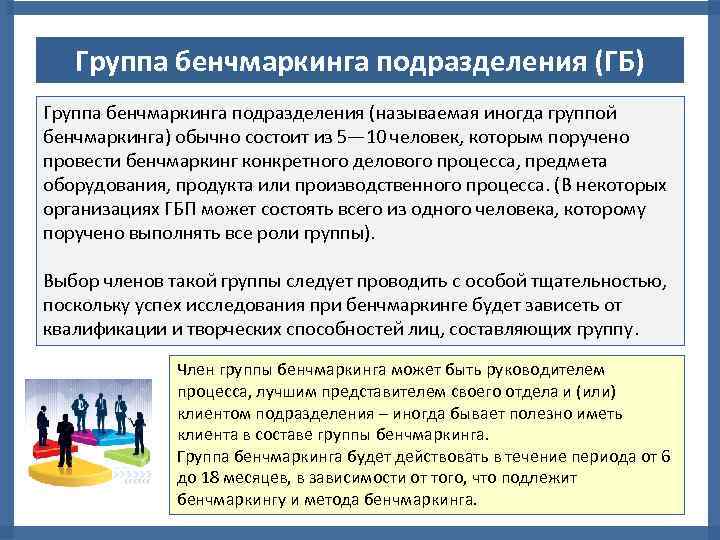 Группа бенчмаркинга подразделения (ГБ)

Группа бенчмаркинга подразделения (называемая иногда группой бенчмаркинга) обычно состоит из 5—10 человек, которым поручено провести бенчмаркинг конкретного делового процесса, предмета оборудования, продукта или производственного процесса. (В некоторых организациях ГБП может состоять всего из одного человека, которому поручено выполнять все роли группы).

Выбор членов такой группы следует проводить с особой тщательностью, поскольку успех исследования при бенчмаркинге будет зависеть от квалификации и творческих способностей лиц, составляющих группу.

Член группы бенчмаркинга может быть руководителем процесса, лучшим представителем своего отдела и (или) клиентом подразделения – иногда бывает полезно иметь клиента в составе группы бенчмаркинга.
Группа бенчмаркинга будет действовать в течение периода от 6 до 18 месяцев, в зависимости от того, что подлежит бенчмаркингу и метода бенчмаркинга.